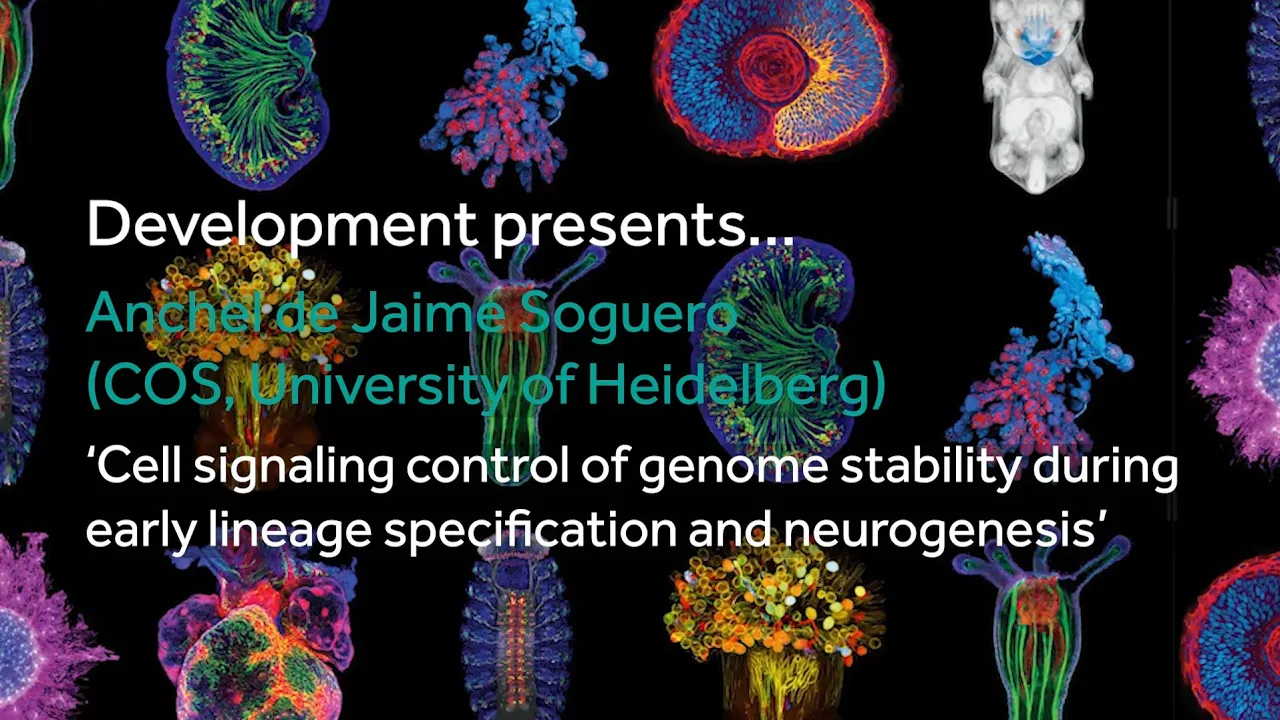 Development presents...

Anchel de Jaime Soguero
(COS, University of Heidelberg)

‘Cell signaling control of genome stability during early lineage specification and neurogenesis’